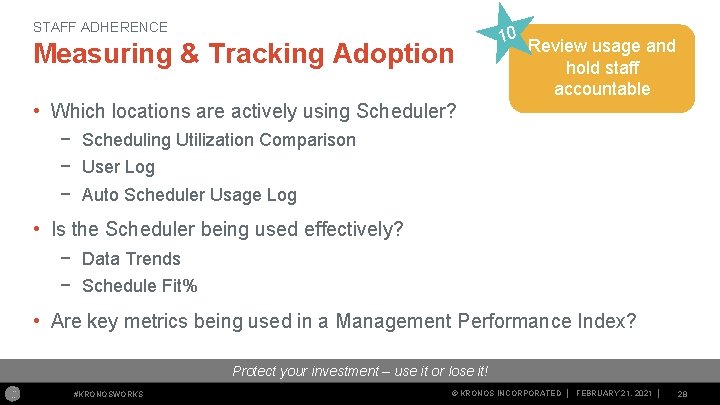 STAFF ADHERENCE

Measuring & Tracking Adoption

10

Review usage and hold staff accountable

• Which locations are actively using Scheduler?
− Scheduling Utilization Comparison
− User Log
− Auto Scheduler Usage Log

• Is the Scheduler being used effectively?
− Data Trends
− Schedule Fit%

• Are key metrics being used in a Management Performance Index?

Protect your investment – use it or lose it!

#KRONOSWORKS

© KRONOS INCORPORATED | FEBRUARY 21, 2021 | 28